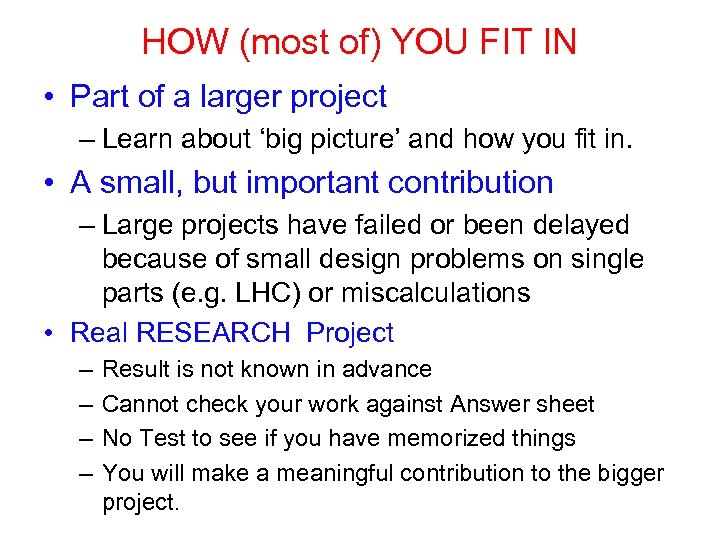 HOW (most of) YOU FIT IN

• Part of a larger project
– Learn about ‘big picture’ and how you fit in.

• A small, but important contribution
– Large projects have failed or been delayed because of small design problems on single parts (e.g. LHC) or miscalculations

• Real RESEARCH Project
– Result is not known in advance
– Cannot check your work against Answer sheet
– No Test to see if you have memorized things
– You will make a meaningful contribution to the bigger project.